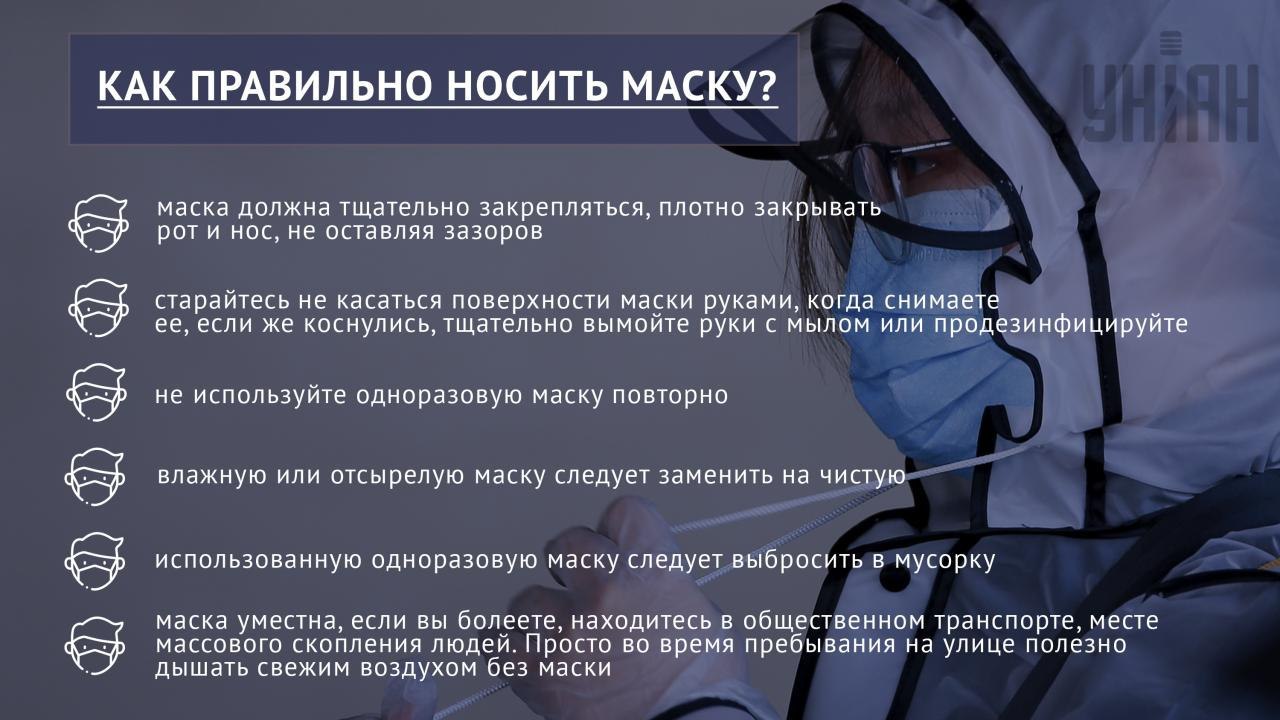 КАК ПРАВИЛЬНО НОСИТЬ МАСКУ?

УНІАН

маска должна тщательно закрепляться, плотно закрывать рот и нос, не оставляя зазоров

старайтесь не касаться поверхности маски руками, когда снимаете ее, если же коснулись, тщательно вымойте руки с мылом или продезинфицируйте

не используйте одноразовую маску повторно

влажную или отсырелую маску следует заменить на чистую

использованную одноразовую маску следует выбросить в мусорку

маска уместна, если вы болеете, находитесь в общественном транспорте, месте массового скопления людей. Просто во время пребывания на улице полезно дышать свежим воздухом без маски